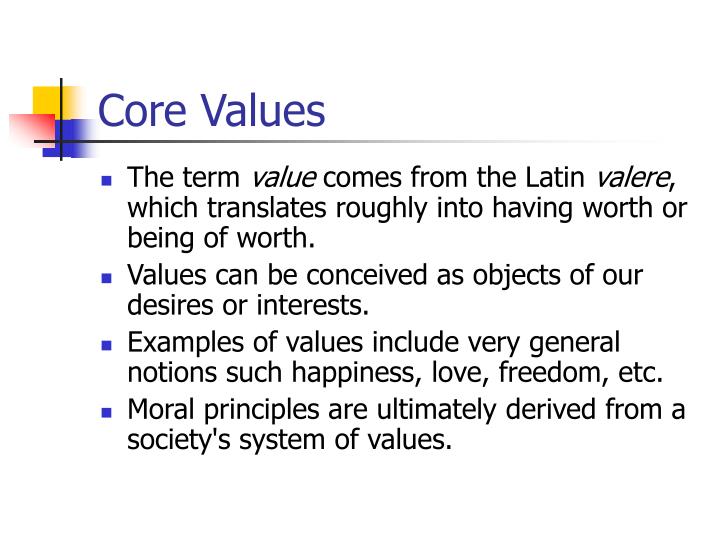 Core Values

- The term value comes from the Latin valere, which translates roughly into having worth or being of worth.
- Values can be conceived as objects of our desires or interests.
- Examples of values include very general notions such happiness, love, freedom, etc.
- Moral principles are ultimately derived from a society's system of values.